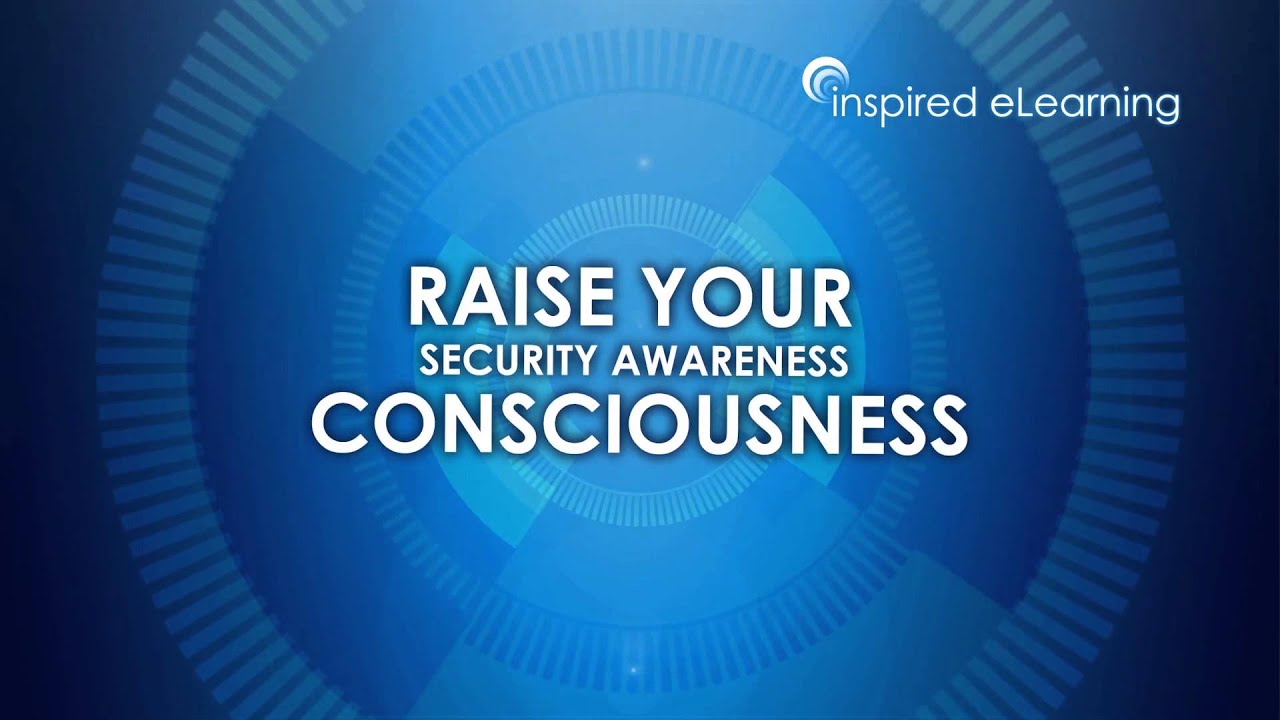 inspired eLearning

RAISE YOUR
SECURITY AWARENESS
CONSCIOUSNESS